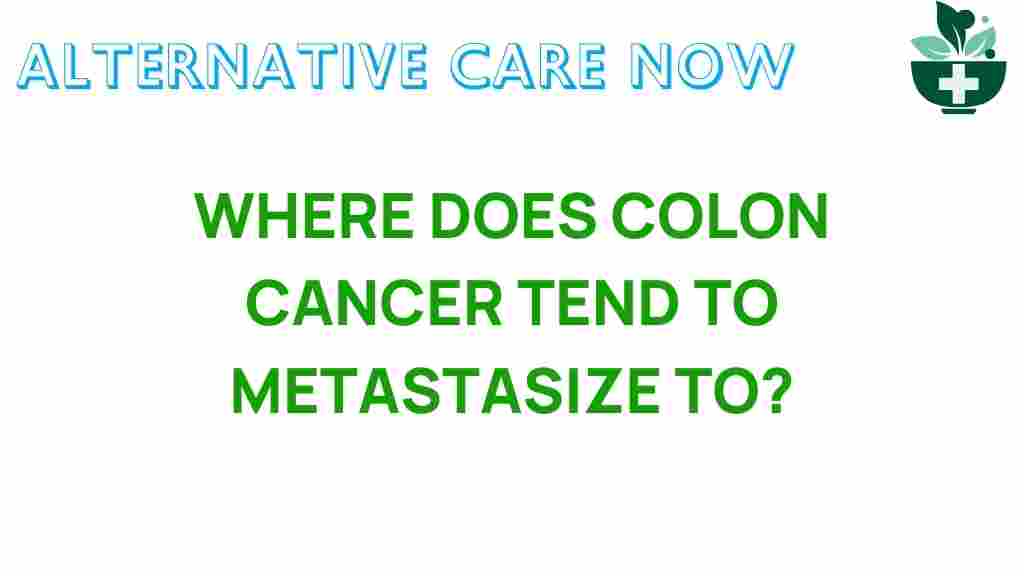 ALTERNATIVE CARE NOW

WHERE DOES COLON CANCER TEND TO METASTASIZE TO?